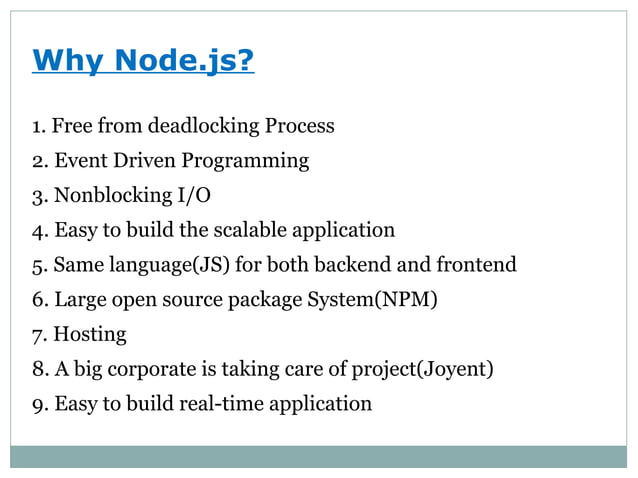 Why Node.js?

1. Free from deadlocking Process
2. Event Driven Programming
3. Nonblocking I/O
4. Easy to build the scalable application
5. Same language(JS) for both backend and frontend
6. Large open source package System(NPM)
7. Hosting
8. A big corporate is taking care of project(Joyent)
9. Easy to build real-time application